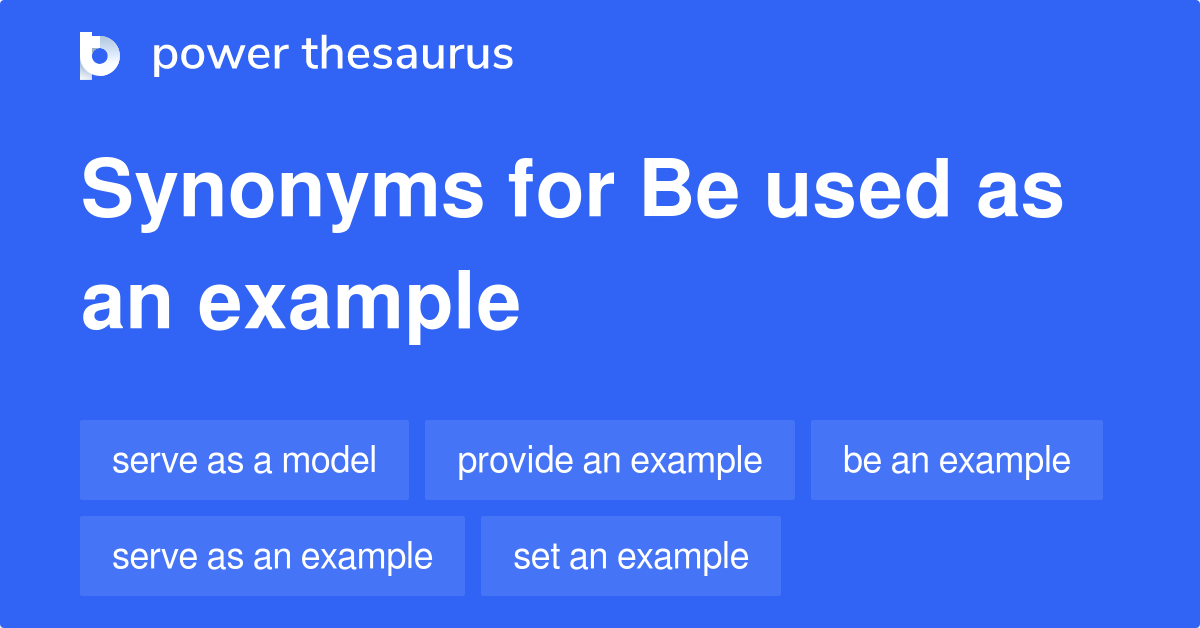 power thesaurus

Synonyms for Be used as an example

serve as a model
provide an example
be an example
serve as an example
set an example